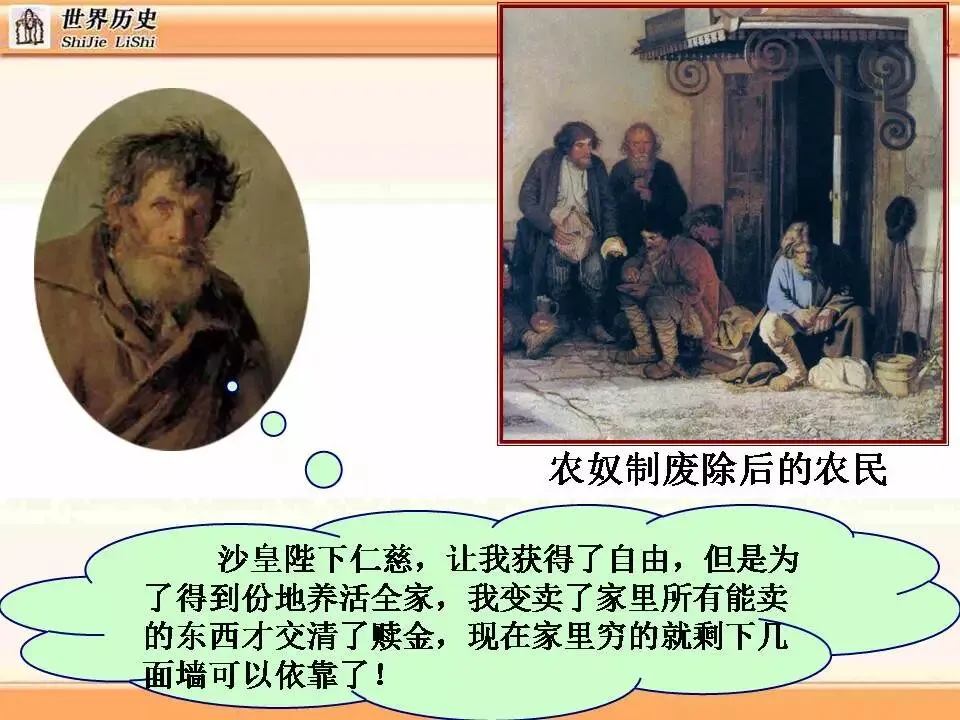 世界历史
ShiJie LiShi

农奴制废除后的农民

沙皇陛下仁慈，让我获得了自由，但是为了得到份地养活全家，我变卖了家里所有能卖的东西才交清了赎金，现在家里穷的就剩下几面墙可以依靠了！